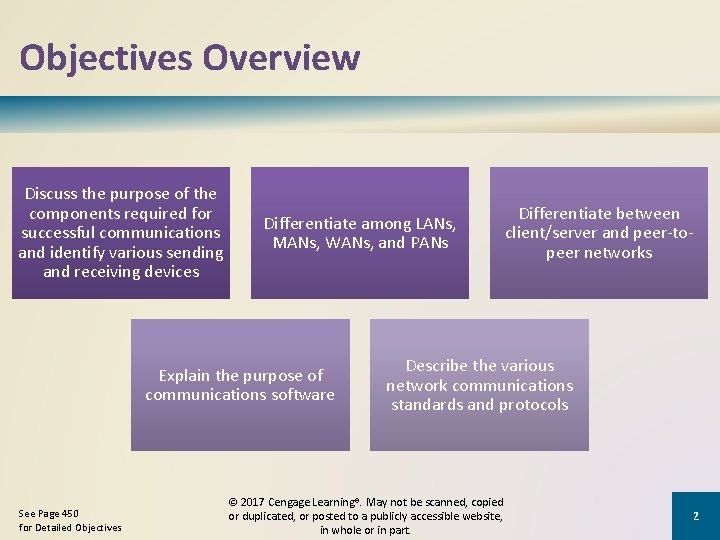 Objectives Overview

Discuss the purpose of the components required for successful communications and identify various sending and receiving devices

Differentiate among LANs, MANs, WANs, and PANs

Differentiate between client/server and peer-to-peer networks

Explain the purpose of communications software

Describe the various network communications standards and protocols

See Page 450
for Detailed Objectives

© 2017 Cengage Learning®. May not be scanned, copied or duplicated, or posted to a publicly accessible website, in whole or in part.

2